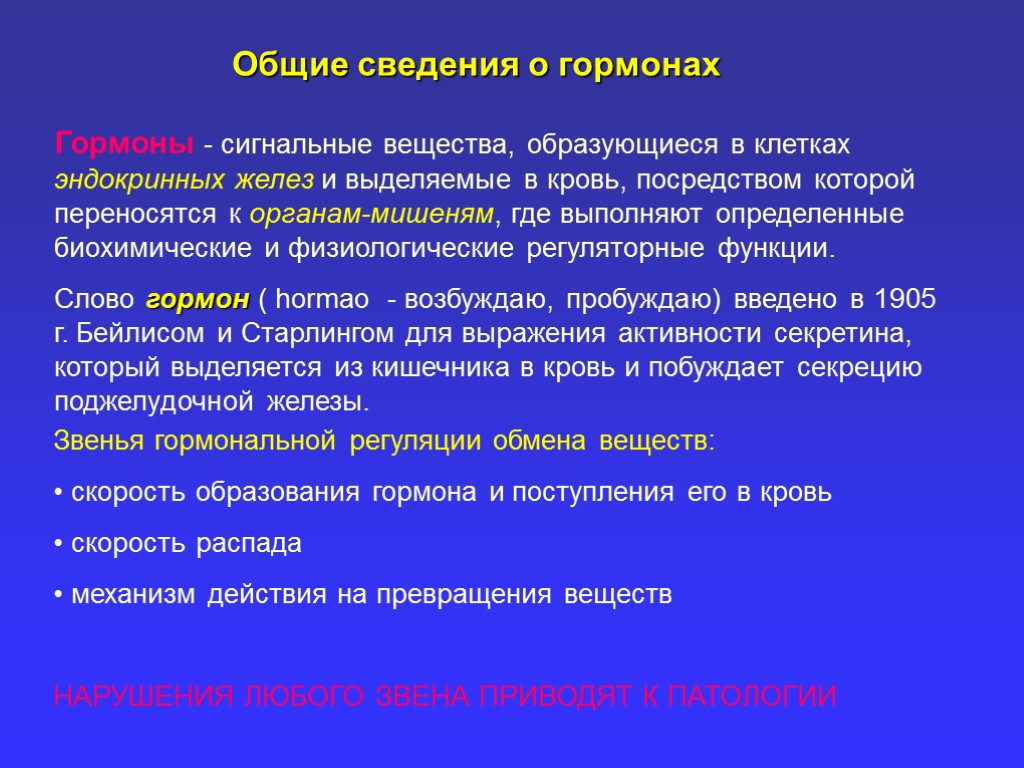 Общие сведения о гормонах

Гормоны - сигнальные вещества, образующиеся в клетках эндокринных желез и выделяемые в кровь, посредством которой переносятся к органам-мишеням, где выполняют определенные биохимические и физиологические регуляторные функции.

Слово гормон ( hormao - возбуждаю, пробуждаю) введено в 1905 г. Бейлисом и Старлингом для выражения активности секретина, который выделяется из кишечника в кровь и побуждает секрецию поджелудочной железы.

Звенья гормональной регуляции обмена веществ:

• скорость образования гормона и поступления его в кровь

• скорость распада

• механизм действия на превращения веществ

НАРУШЕНИЯ ЛЮБОГО ЗВЕНА ПРИВОДЯТ К ПАТОЛОГИИ